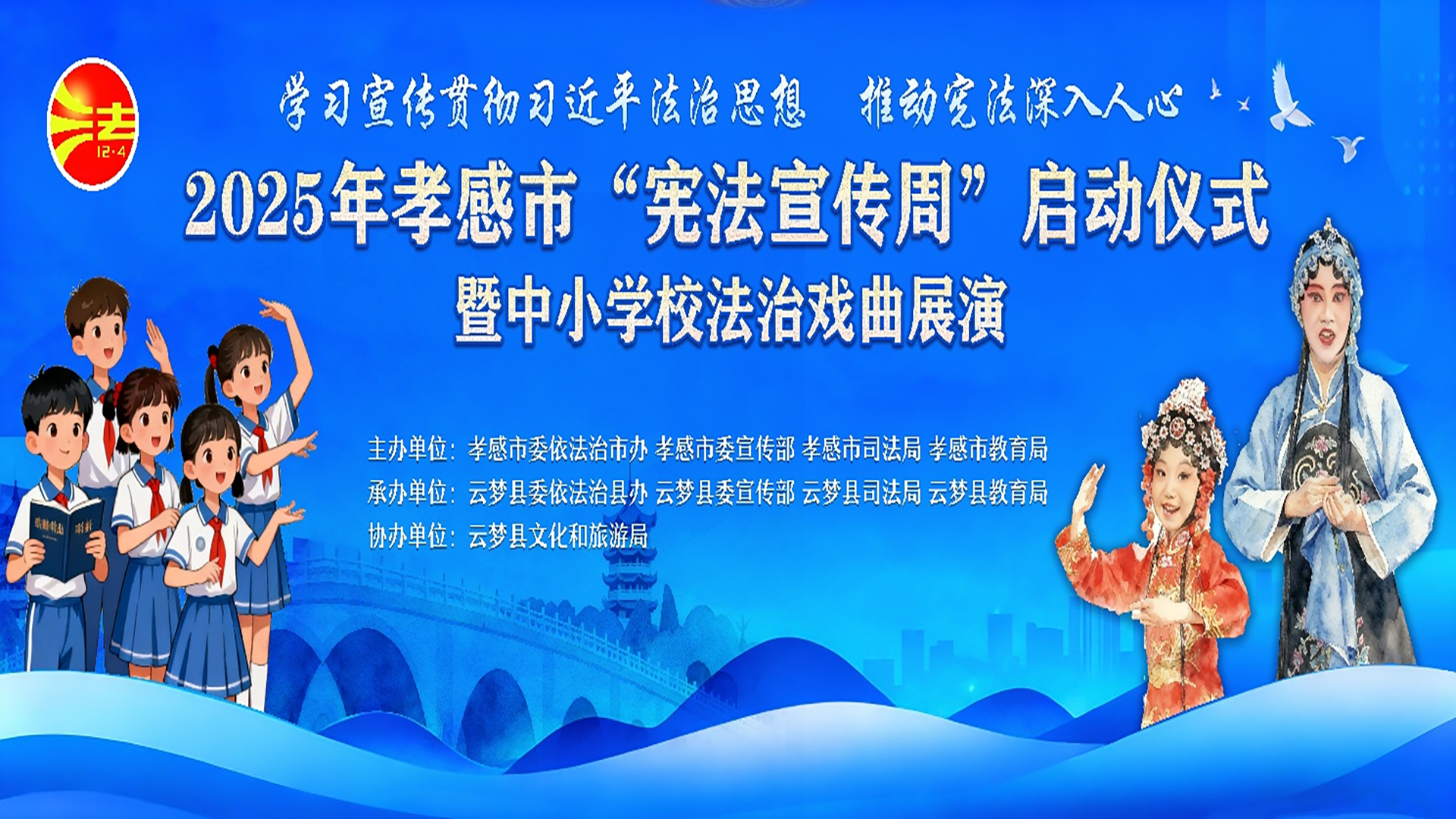 法
12·4

学习宣传贯彻习近平法治思想 推动宪法深入人心

2025年孝感市“宪法宣传周”启动仪式

暨中小学校法治戏曲展演

主办单位：孝感市委依法治市办 孝感市委宣传部 孝感市司法局 孝感市教育局

承办单位：云梦县委依法治县办 云梦县委宣传部 云梦县司法局 云梦县教育局

协办单位：云梦县文化和旅游局